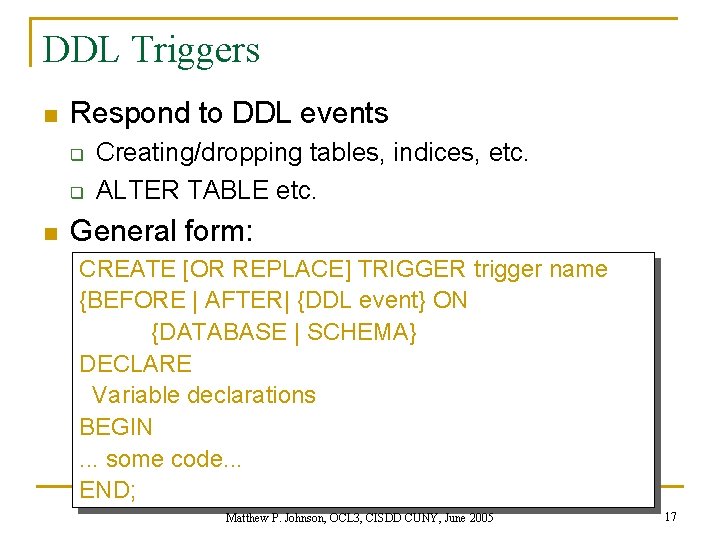 DDL Triggers

Respond to DDL events

Creating/dropping tables, indices, etc.

ALTER TABLE etc.

General form:

CREATE [OR REPLACE] TRIGGER trigger name
{BEFORE | AFTER| {DDL event} ON
{DATABASE | SCHEMA}
DECLARE
Variable declarations
BEGIN
... some code...
END;

Matthew P. Johnson, OCL3, CISDD CUNY, June 2005

17